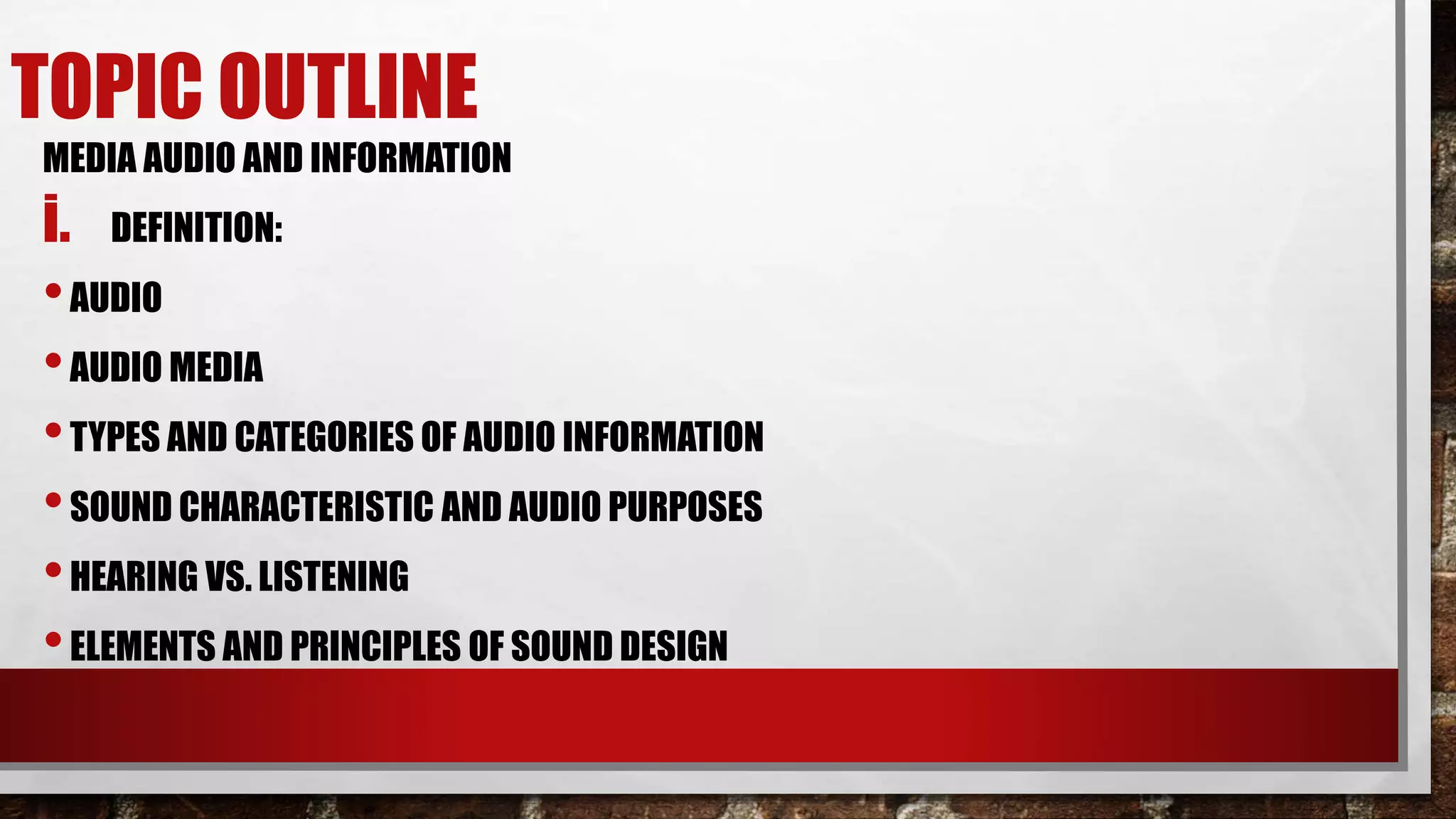 TOPIC OUTLINE

MEDIA AUDIO AND INFORMATION

i. DEFINITION:

• AUDIO
• AUDIO MEDIA
• TYPES AND CATEGORIES OF AUDIO INFORMATION
• SOUND CHARACTERISTIC AND AUDIO PURPOSES
• HEARING VS. LISTENING
• ELEMENTS AND PRINCIPLES OF SOUND DESIGN